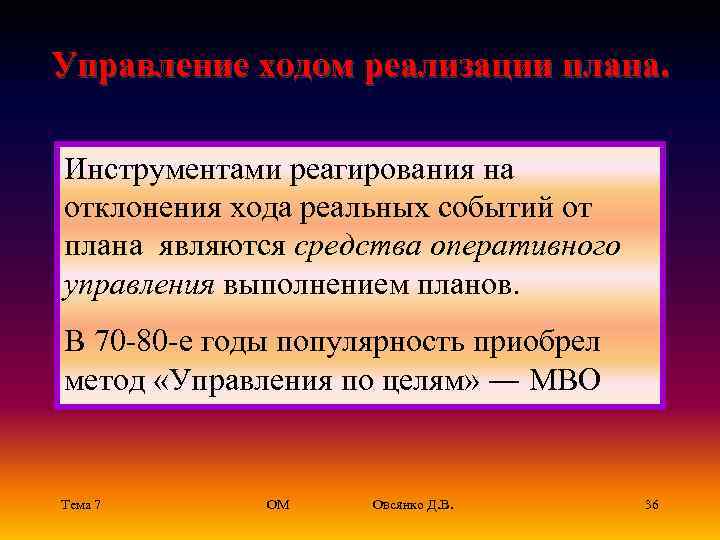 Управление ходом реализации плана.

Инструментами реагирования на отклонения хода реальных событий от плана являются средства оперативного управления выполнением планов.

В 70-80-е годы популярность приобрел метод «Управления по целям» — МВО

Тема 7

ОМ

Овсянко Д.В.

36